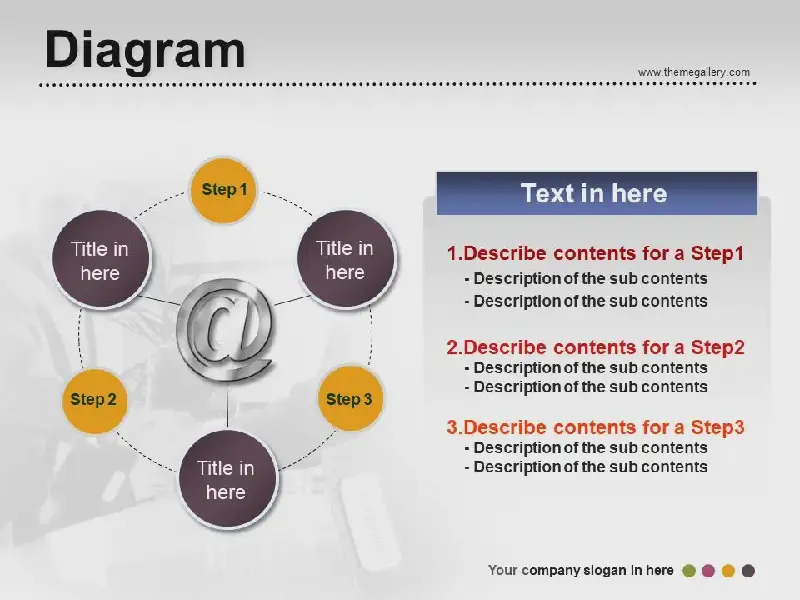 Diagram

www.themegallery.com

Step 1

Title in here

Title in here

@

Step 2

Step 3

Title in here

Text in here

1.Describe contents for a Step1
- Description of the sub contents
- Description of the sub contents

2.Describe contents for a Step2
- Description of the sub contents
- Description of the sub contents

3.Describe contents for a Step3
- Description of the sub contents
- Description of the sub contents

Your company slogan in here